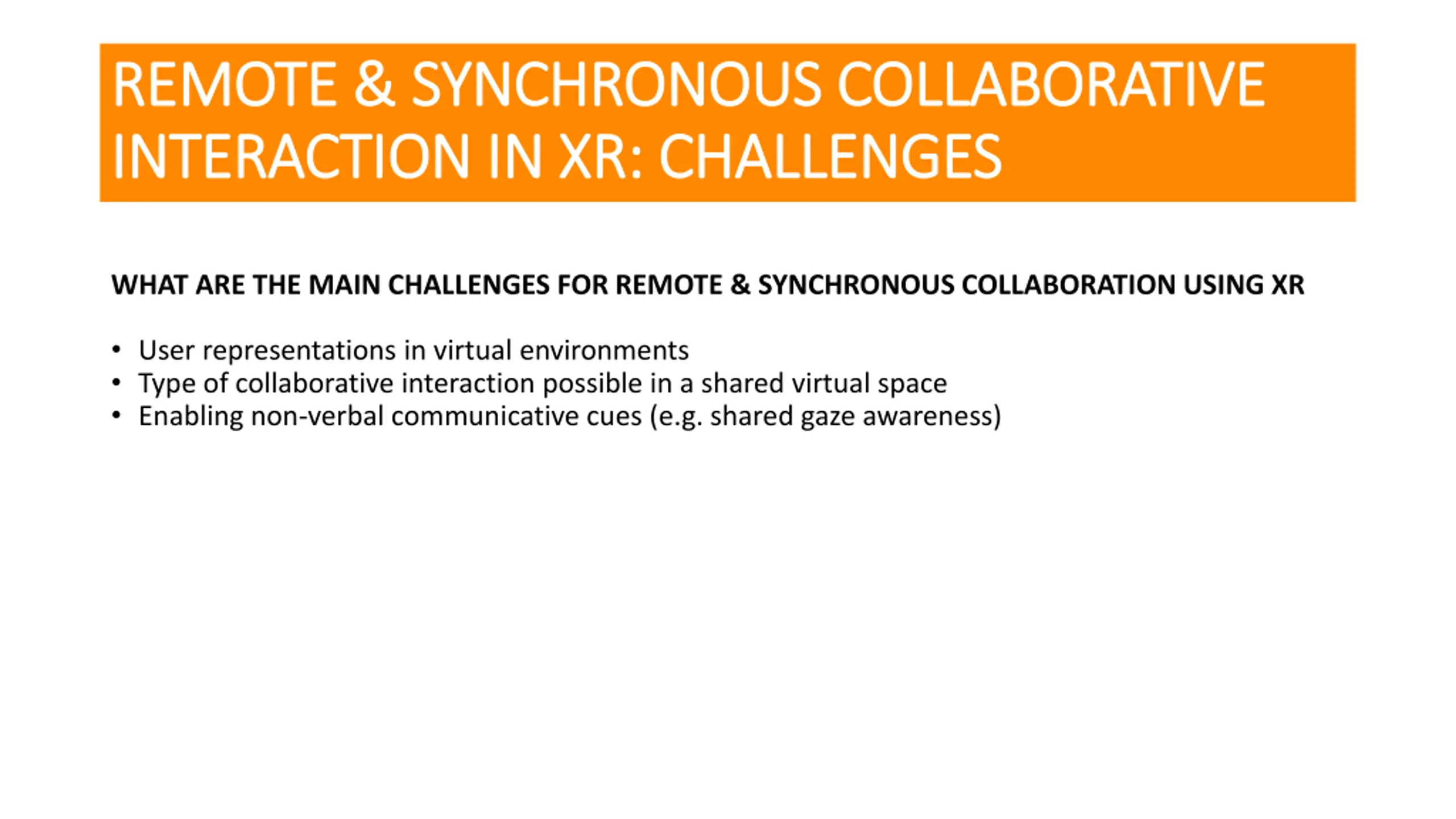 REMOTE & SYNCHRONOUS COLLABORATIVE INTERACTION IN XR: CHALLENGES

WHAT ARE THE MAIN CHALLENGES FOR REMOTE & SYNCHRONOUS COLLABORATION USING XR

• User representations in virtual environments
• Type of collaborative interaction possible in a shared virtual space
• Enabling non-verbal communicative cues (e.g. shared gaze awareness)